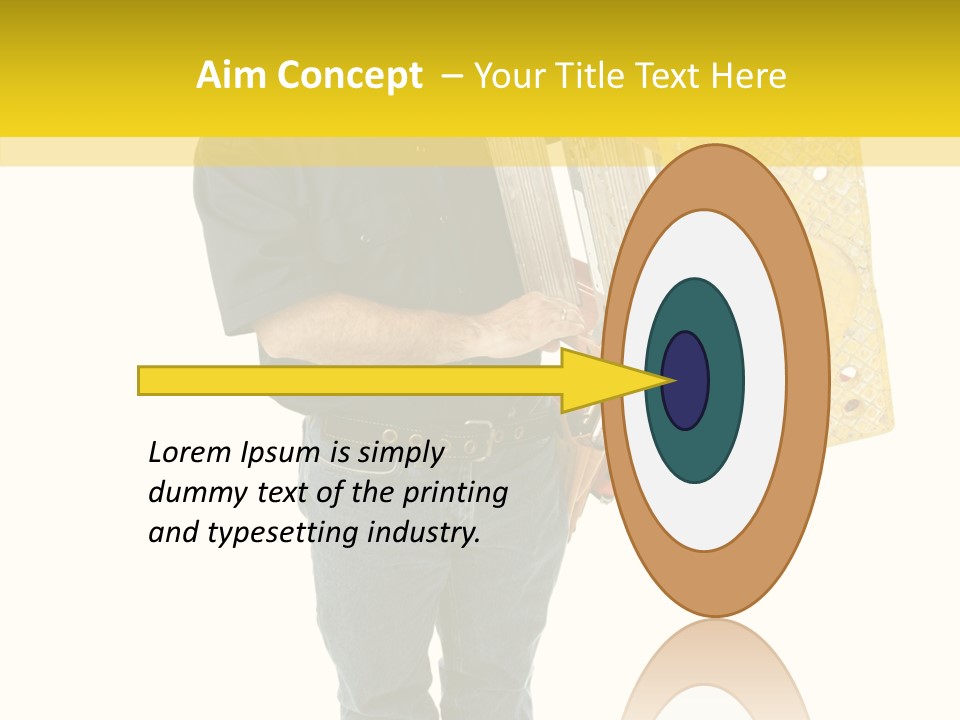 Aim Concept – Your Title Text Here

Lorem Ipsum is simply dummy text of the printing and typesetting industry.